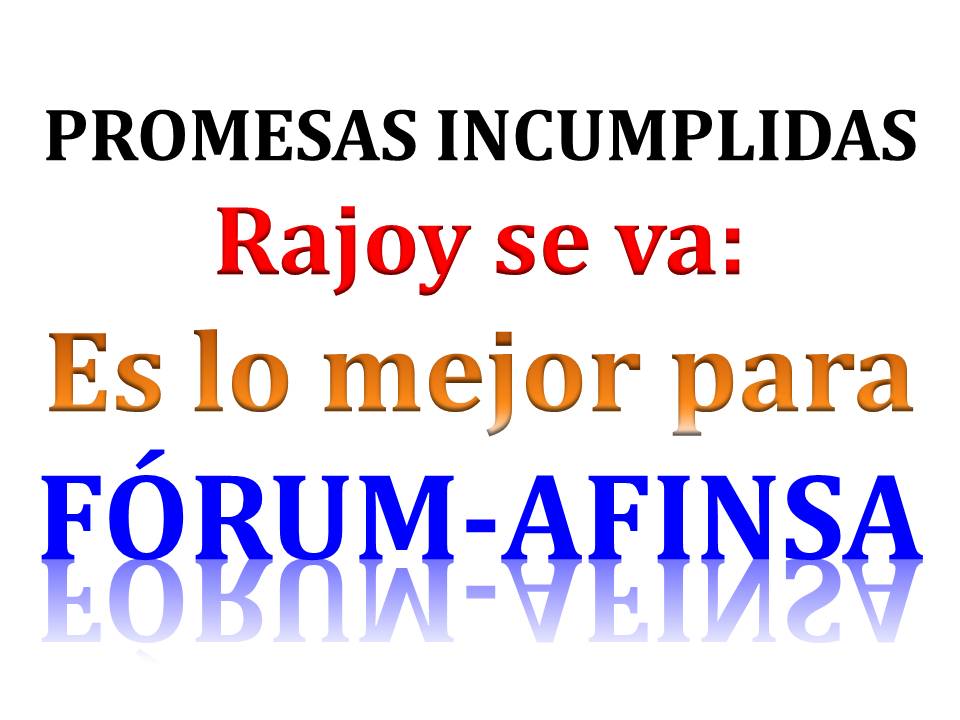 PROMESAS INCUMPLIDAS
Rajoy se va:
Es lo mejor para
FÓRUM-AFINSA